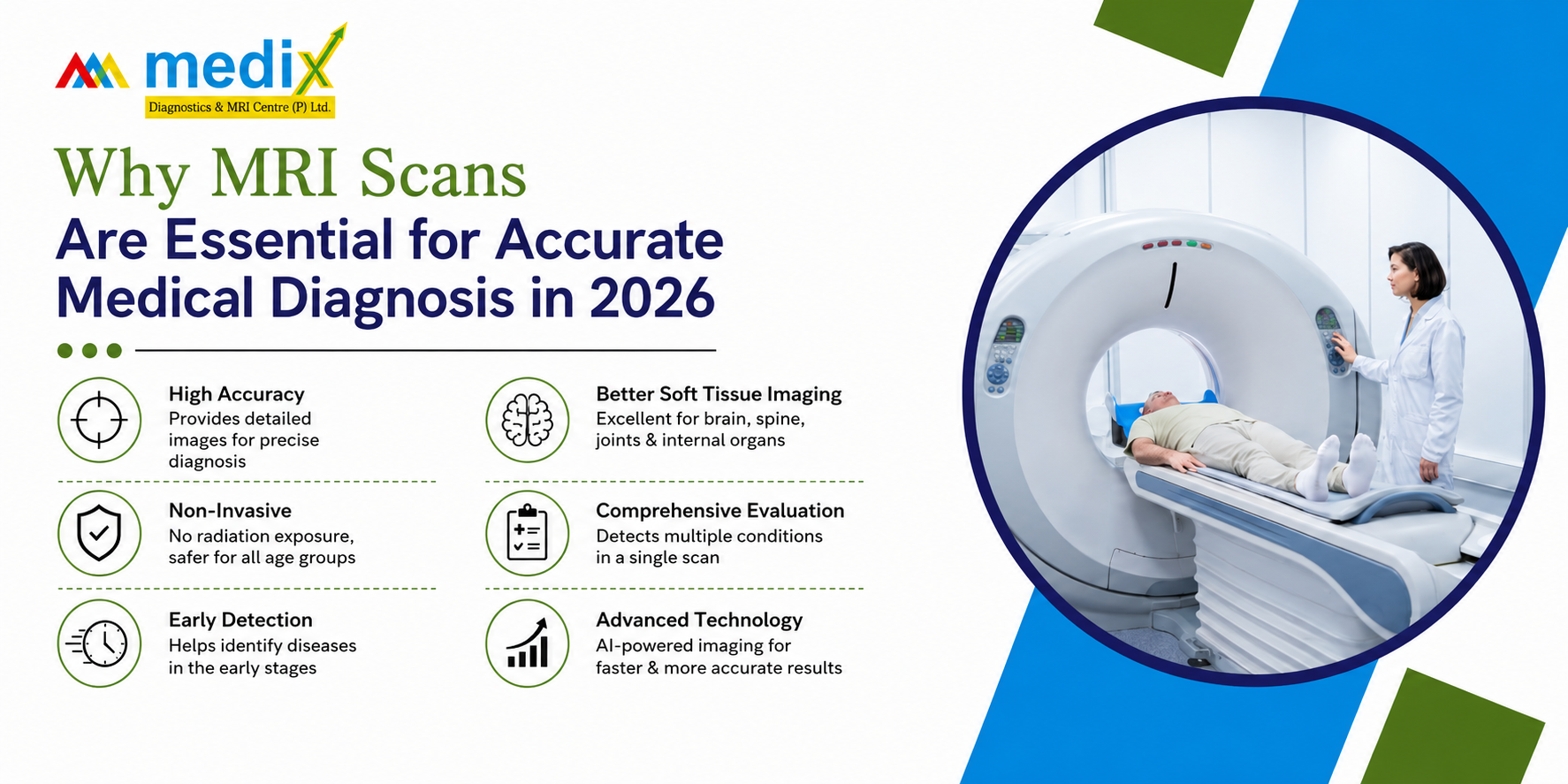 medix
Diagnostics & MRI Centre (P) Ltd.

Why MRI Scans
Are Essential for Accurate Medical Diagnosis in 2026

High Accuracy
Provides detailed images for precise diagnosis

Non-Invasive
No radiation exposure, safer for all age groups

Early Detection
Helps identify diseases in the early stages

Better Soft Tissue Imaging
Excellent for brain, spine, joints & internal organs

Comprehensive Evaluation
Detects multiple conditions in a single scan

Advanced Technology
AI-powered imaging for faster & more accurate results